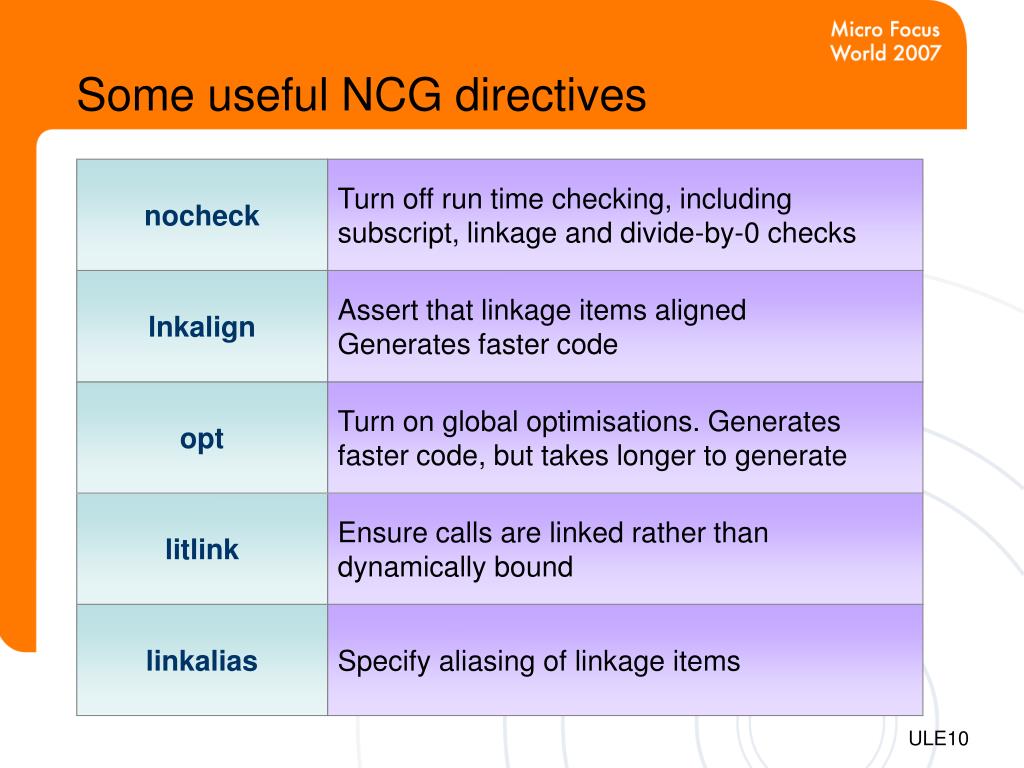 Micro Focus
World 2007

Some useful NCG directives

| nocheck | Turn off run time checking, including subscript, linkage and divide-by-0 checks |
|---|---|
| lnkalign | Assert that linkage items aligned Generates faster code |
| opt | Turn on global optimisations. Generates faster code, but takes longer to generate |
| litlink | Ensure calls are linked rather than dynamically bound |
| linkalias | Specify aliasing of linkage items |

ULE10